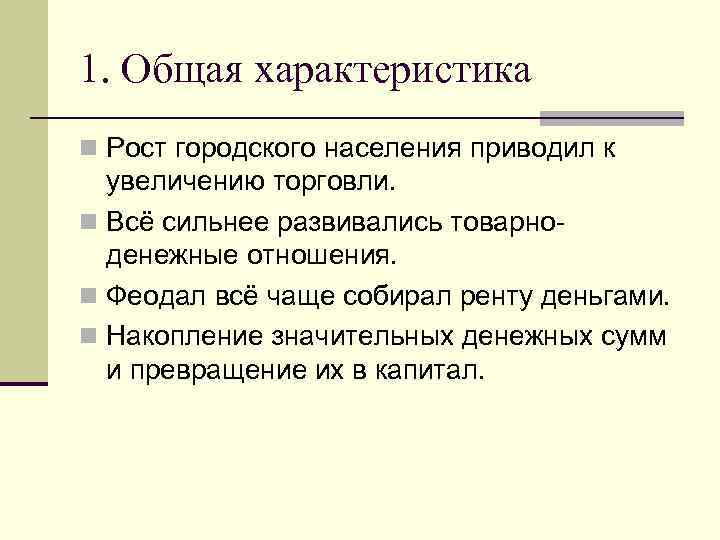 1. Общая характеристика

Рост городского населения приводил к увеличению торговли.

Всё сильнее развивались товарно-денежные отношения.

Феодал всё чаще собирал ренту деньгами.

Накопление значительных денежных сумм и превращение их в капитал.